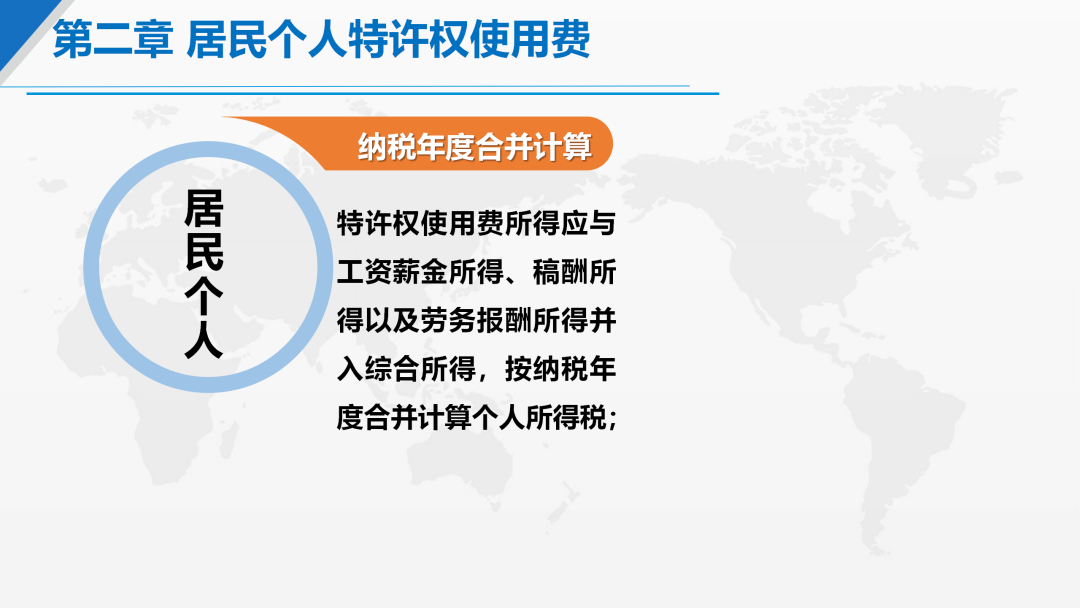 第二章 居民个人特许权使用费

纳税年度合并计算

居民个人

特许权使用费所得应与工资薪金所得、稿酬所得以及劳务报酬所得并入综合所得，按纳税年度合并计算个人所得税；